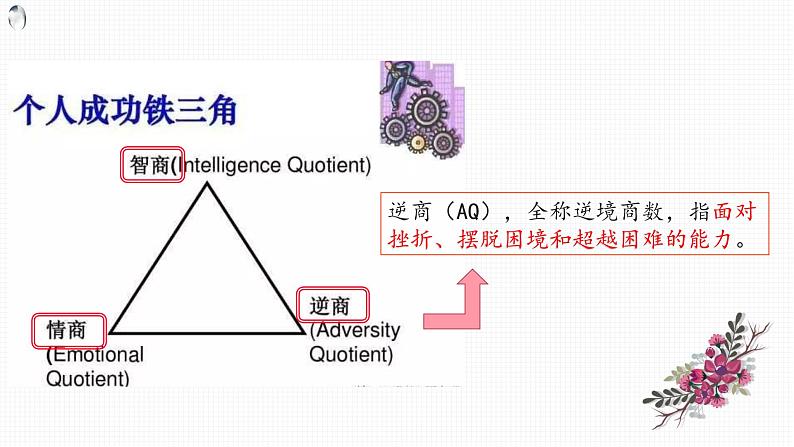 个人成功铁三角

智商(Intelligence Quotient)

情商 (Emotional Quotient)

逆商 (Adversity Quotient)

逆商（AQ），全称逆境商数，指面对挫折、摆脱困境和超越困难的能力。